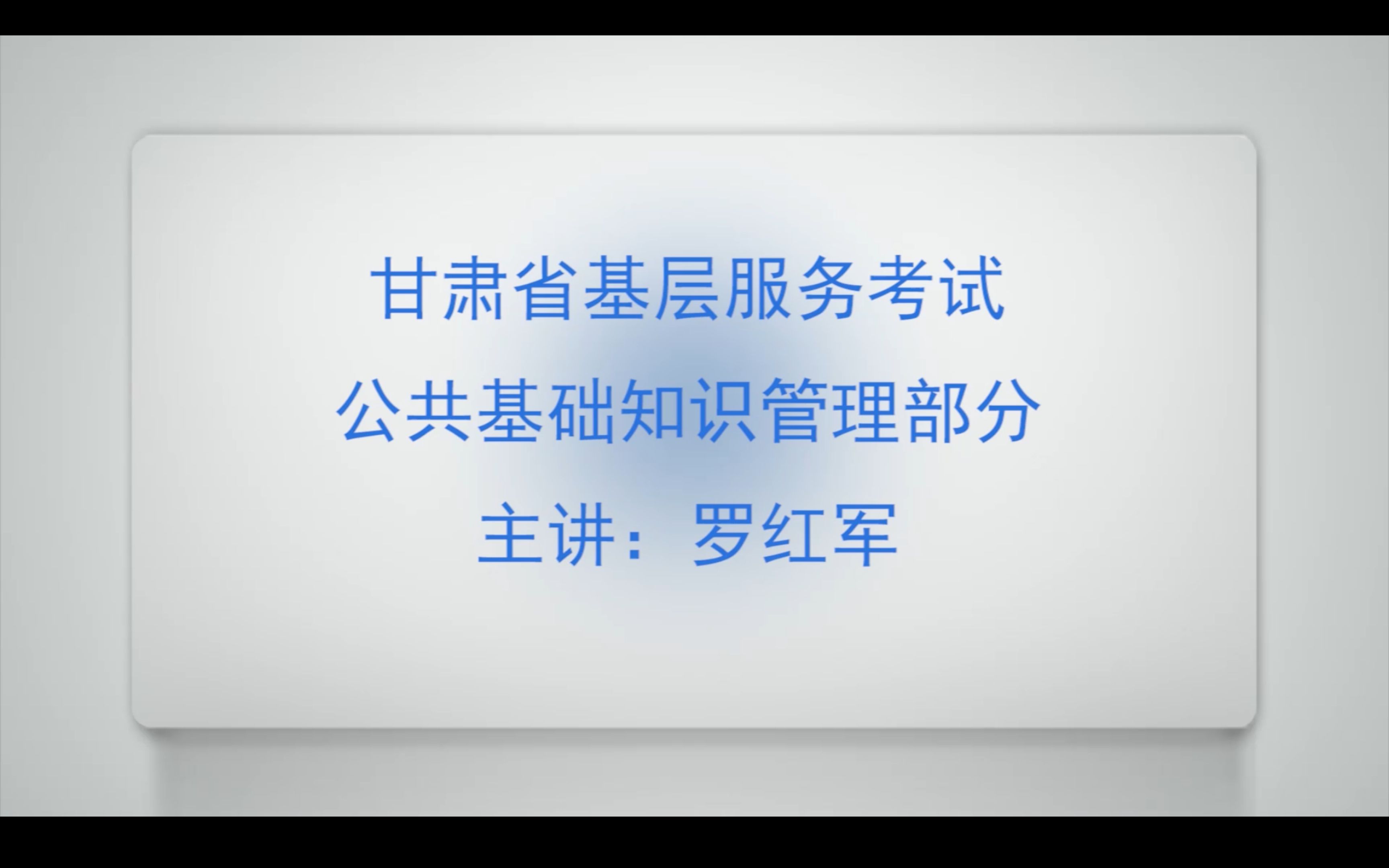 甘肃省基层服务考试
公共基础知识管理部分
主讲：罗红军